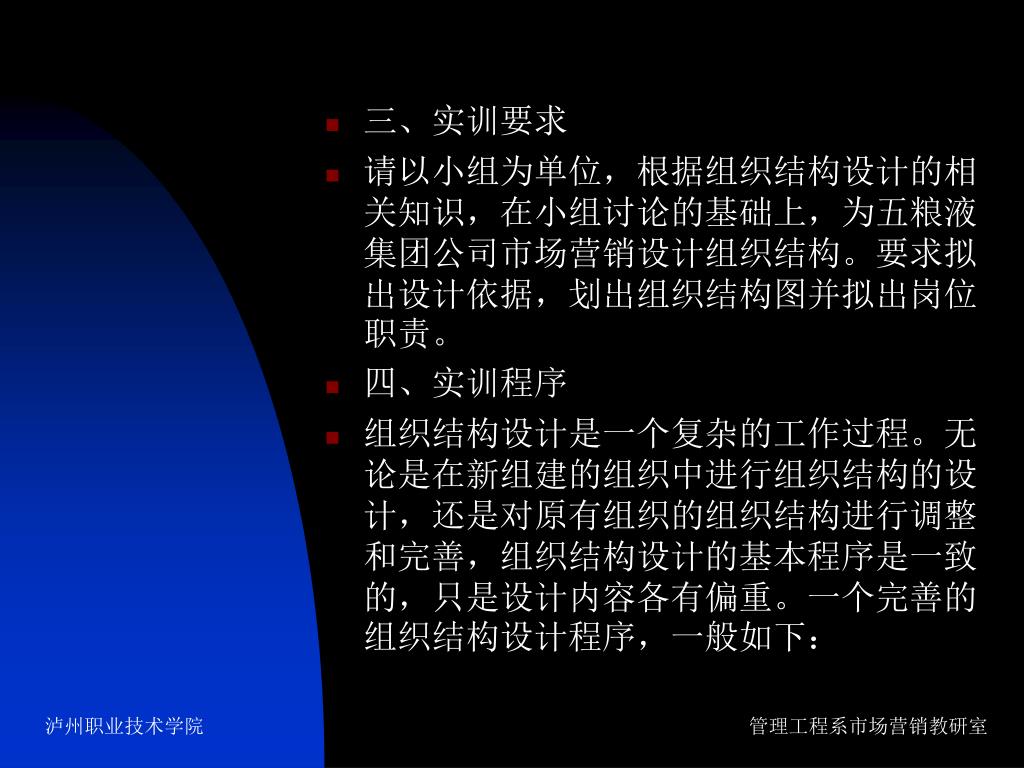 三、实训要求

请以小组为单位，根据组织结构设计的相关知识，在小组讨论的基础上，为五粮液集团公司市场营销设计组织结构。要求拟出设计依据，划出组织结构图并拟出岗位职责。

四、实训程序

组织结构设计是一个复杂的工作过程。无论是在新组建的组织中进行组织结构的设计，还是对原有组织的组织结构进行调整和完善，组织结构设计的基本程序是一致的，只是设计内容各有偏重。一个完善的组织结构设计程序，一般如下：

泸州职业技术学院

管理工程系市场营销教研室